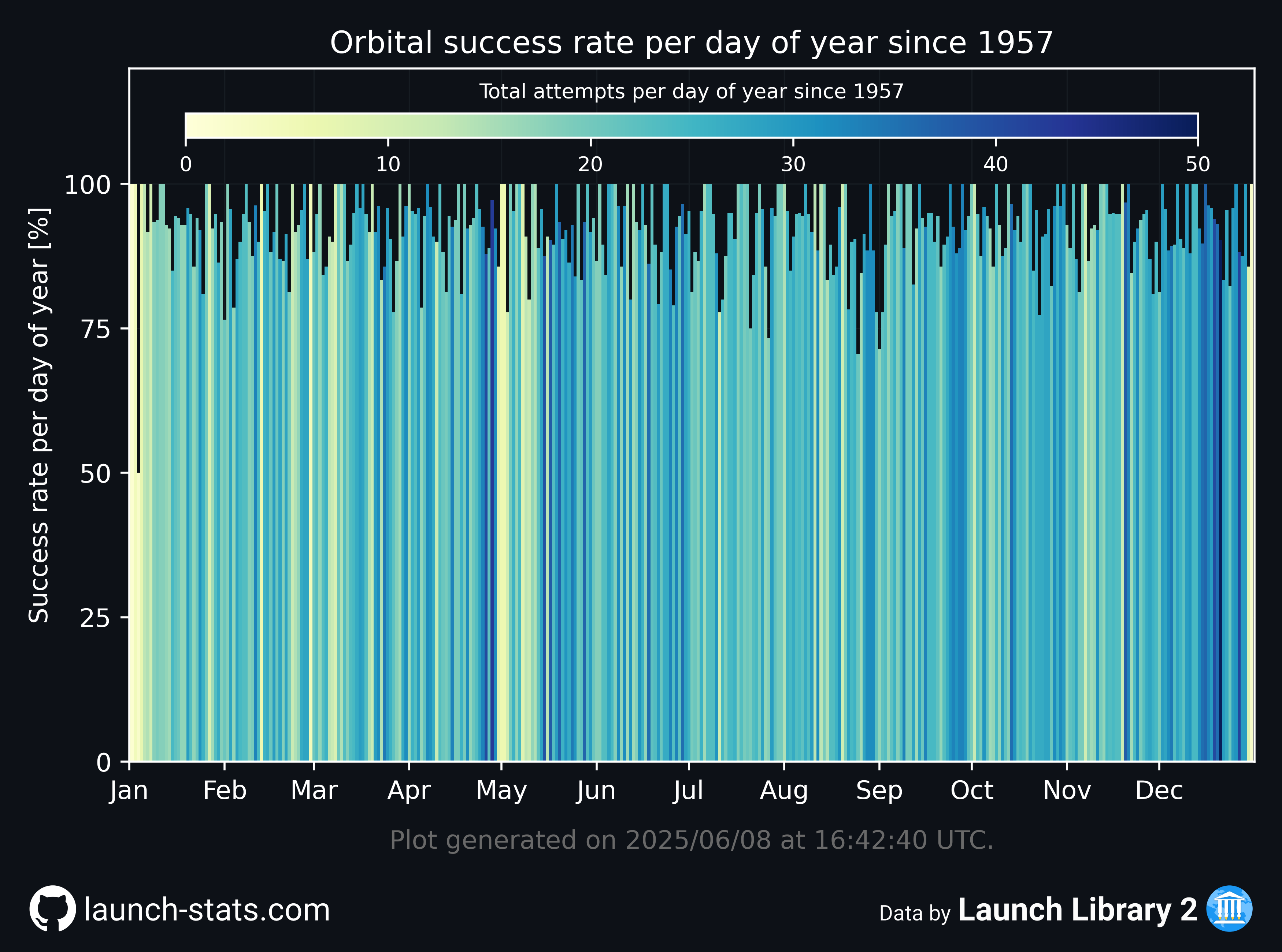 Orbital success rate per day of year since 1957

Total attempts per day of year since 1957

0
10
20
30
40
50

Success rate per day of year [%]

100
75
50
25
0

Jan
Feb
Mar
Apr
May
Jun
Jul
Aug
Sep
Oct
Nov
Dec

Plot generated on 2025/06/08 at 16:42:40 UTC.

launch-stats.com

Data by Launch Library 2